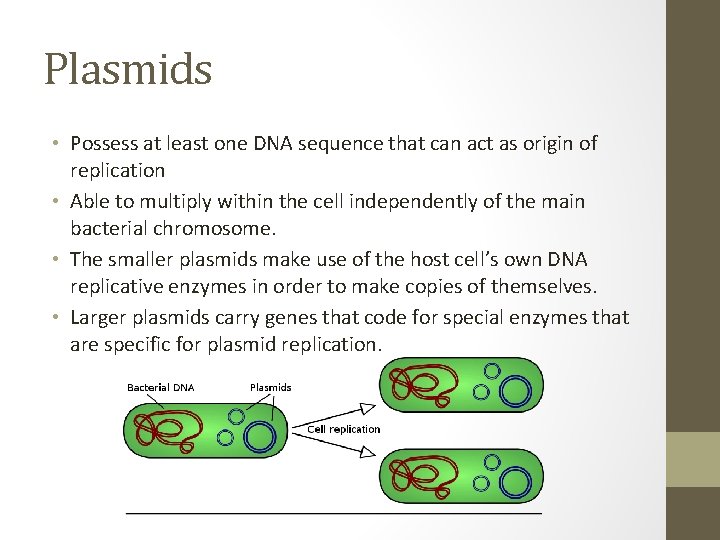 Plasmids

• Possess at least one DNA sequence that can act as origin of replication
• Able to multiply within the cell independently of the main bacterial chromosome.
• The smaller plasmids make use of the host cell's own DNA replicative enzymes in order to make copies of themselves.
• Larger plasmids carry genes that code for special enzymes that are specific for plasmid replication.

Bacterial DNA
Plasmids
Cell replication